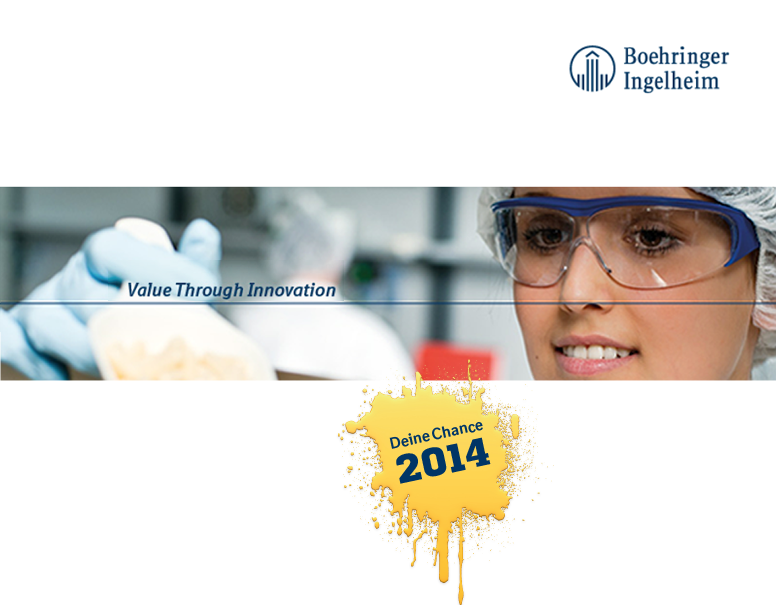 Boehringer
Ingelheim

Value Through Innovation

Deine Chance
2014